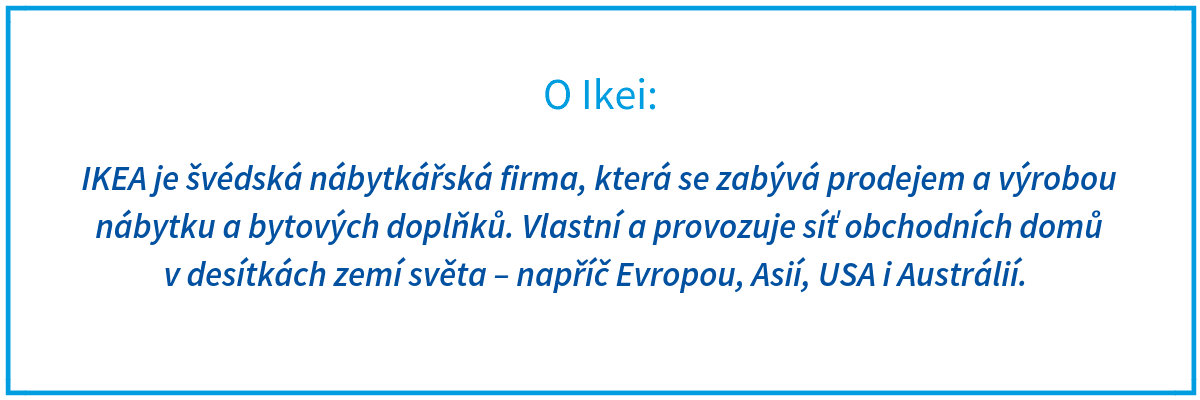 O Ikei:

IKEA je švédská nábytkářská firma, která se zabývá prodejem a výrobou nábytku a bytových doplňků. Vlastní a provozuje síť obchodních domů v desítkách zemí světa – napříč Evropou, Asií, USA i Austrálií.